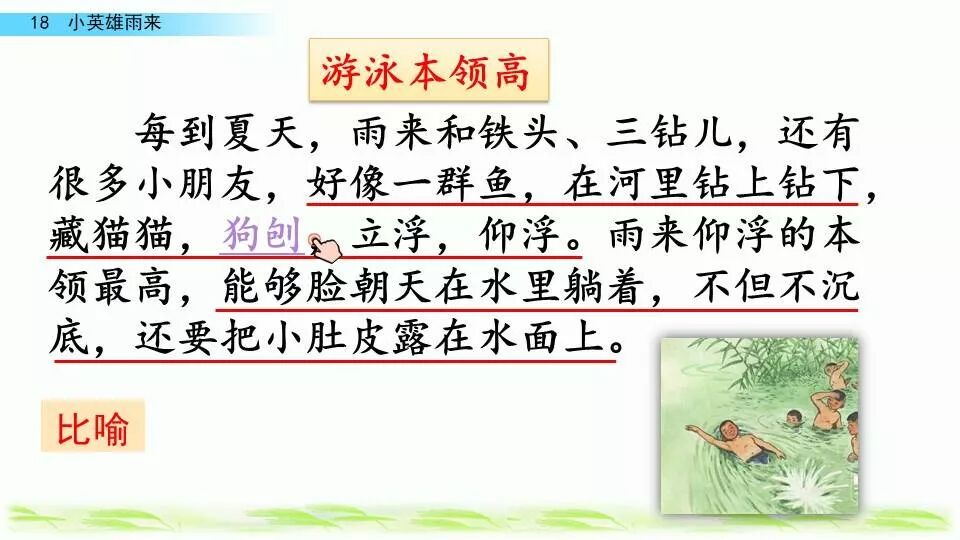 18 小英雄雨来

游泳本领高

每到夏天，雨来和铁头、三钻儿，还有很多小朋友，好像一群鱼，在河里钻上钻下，藏猫猫，狗刨，立浮，仰浮。雨来仰浮的本领最高，能够脸朝天在水里躺着，不但不沉底，还要把小肚皮露在水面上。

比喻